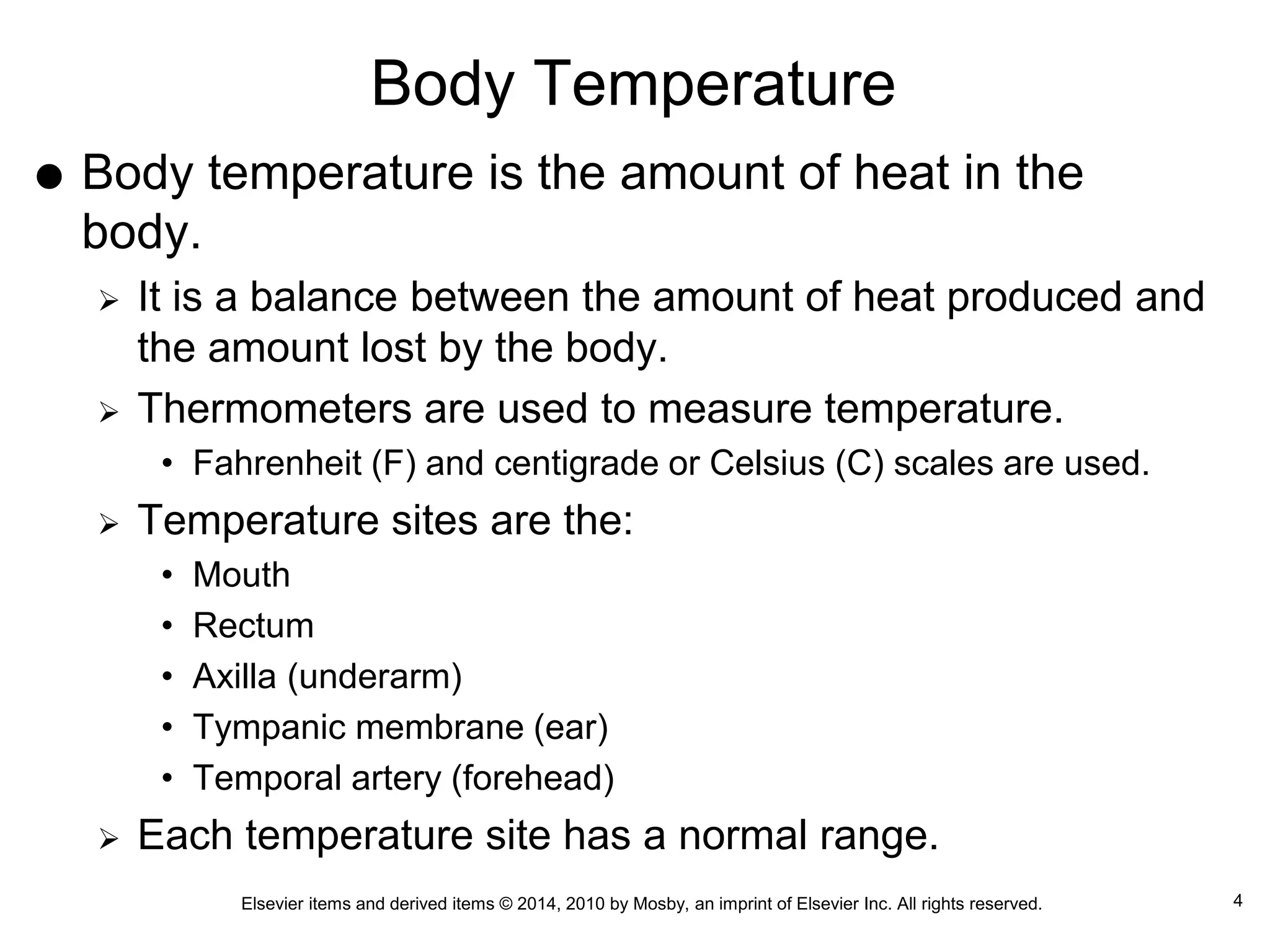 Body Temperature

● Body temperature is the amount of heat in the body.

➢ It is a balance between the amount of heat produced and the amount lost by the body.

➢ Thermometers are used to measure temperature.

• Fahrenheit (F) and centigrade or Celsius (C) scales are used.

➢ Temperature sites are the:

• Mouth
• Rectum
• Axilla (underarm)
• Tympanic membrane (ear)
• Temporal artery (forehead)

➢ Each temperature site has a normal range.

Elsevier items and derived items © 2014, 2010 by Mosby, an imprint of Elsevier Inc. All rights reserved.

4